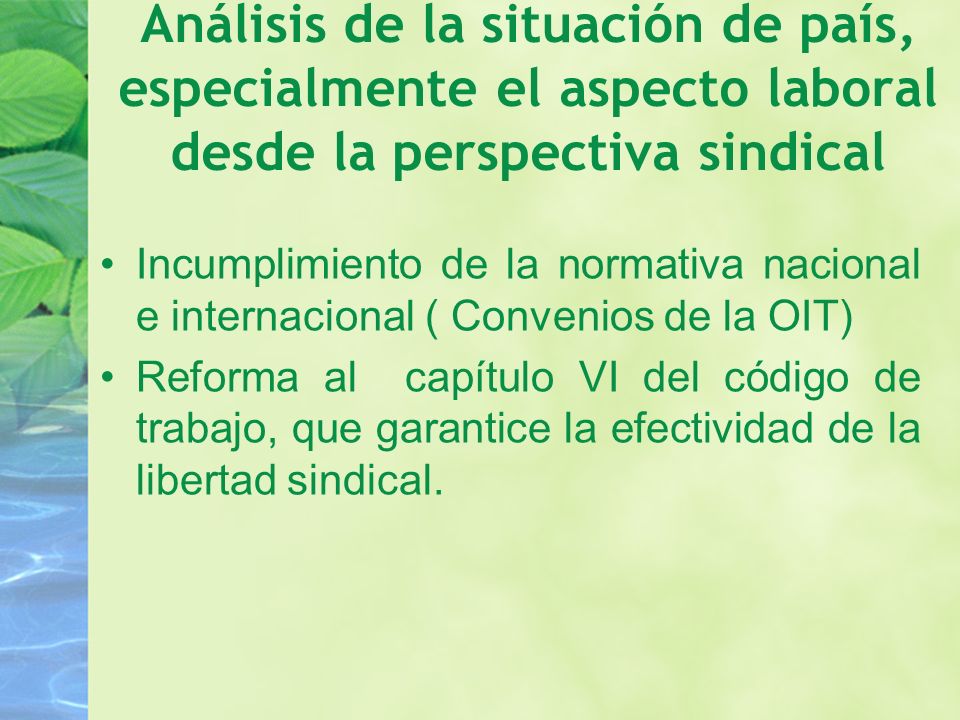 Análisis de la situación de país, especialmente el aspecto laboral desde la perspectiva sindical

• Incumplimiento de la normativa nacional e internacional ( Convenios de la OIT)
• Reforma al capítulo VI del código de trabajo, que garantice la efectividad de la libertad sindical.